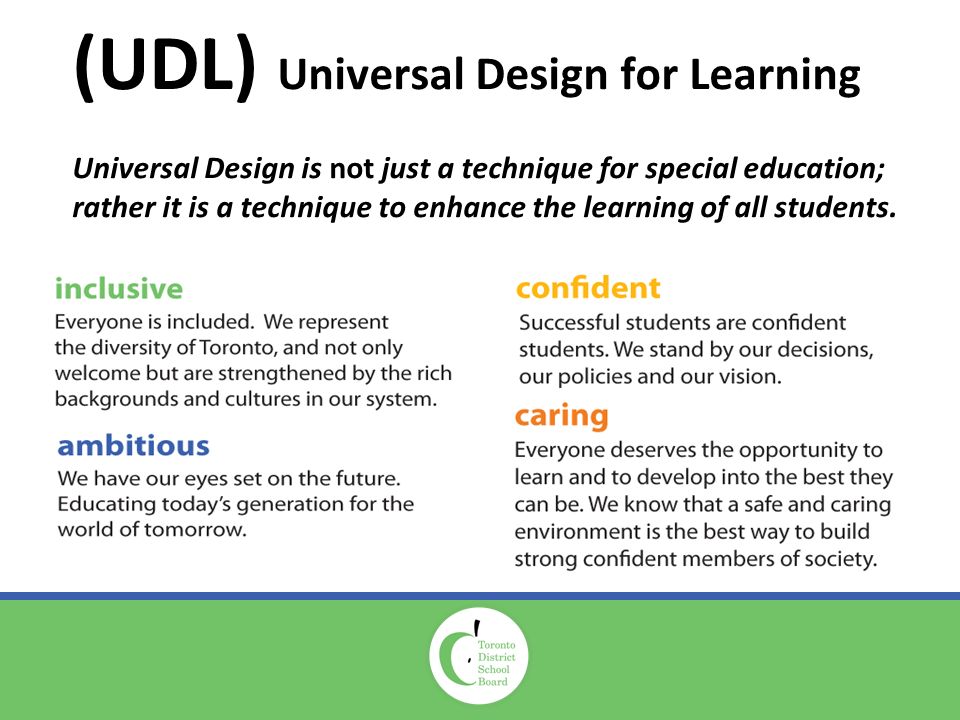 (UDL) Universal Design for Learning

Universal Design is not just a technique for special education; rather it is a technique to enhance the learning of all students.

inclusive
Everyone is included. We represent the diversity of Toronto, and not only welcome but are strengthened by the rich backgrounds and cultures in our system.

ambitious
We have our eyes set on the future. Educating today's generation for the world of tomorrow.

confident
Successful students are confident students. We stand by our decisions, our policies and our vision.

caring
Everyone deserves the opportunity to learn and to develop into the best they can be. We know that a safe and caring environment is the best way to build strong confident members of society.

Toronto District School Board